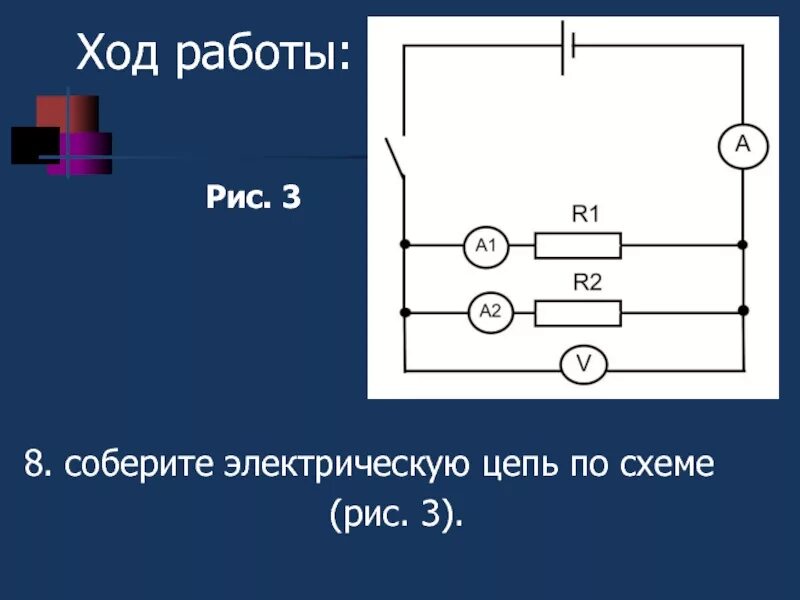 Ход работы:

Рис. 3

A

R1

A1

R2

A2

V

8. соберите электрическую цепь по схеме (рис. 3).